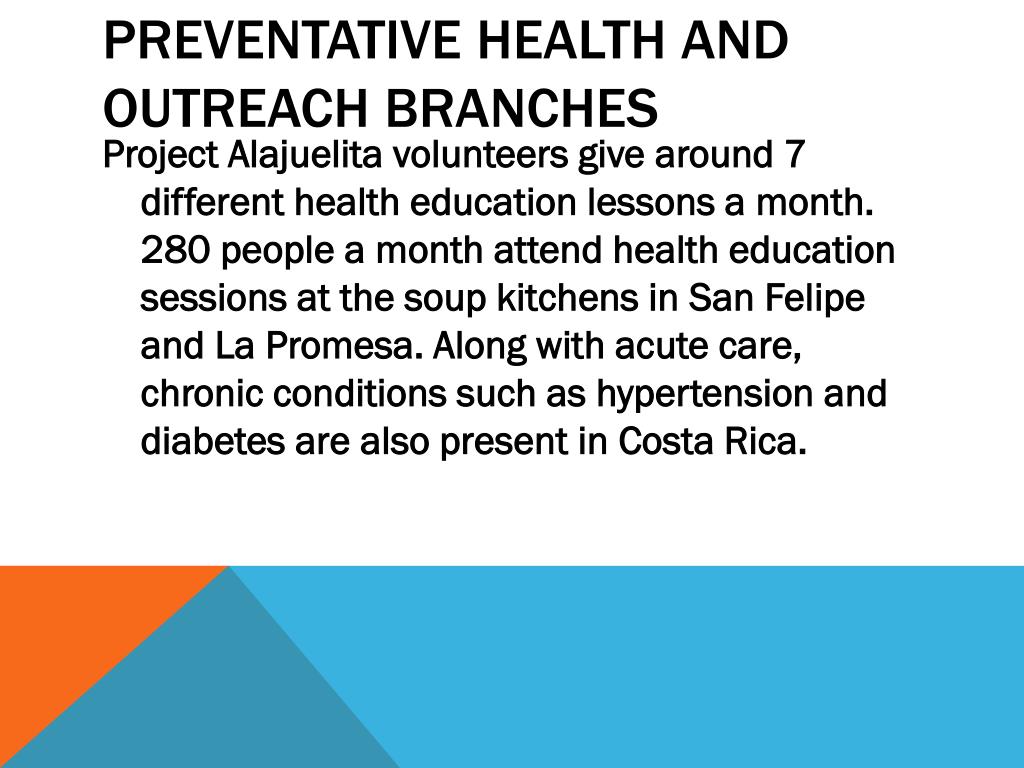 PREVENTATIVE HEALTH AND OUTREACH BRANCHES

Project Alajuelita volunteers give around 7 different health education lessons a month. 280 people a month attend health education sessions at the soup kitchens in San Felipe and La Promesa. Along with acute care, chronic conditions such as hypertension and diabetes are also present in Costa Rica.